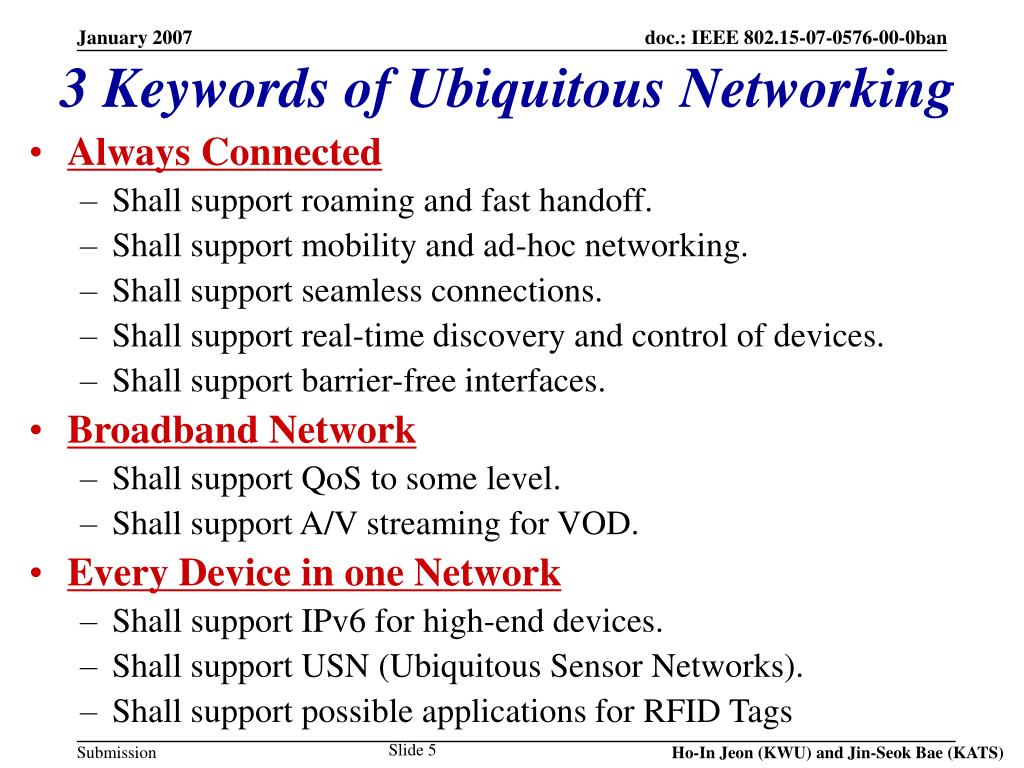 January 2007

doc.: IEEE 802.15-07-0576-00-0ban

3 Keywords of Ubiquitous Networking

• Always Connected
– Shall support roaming and fast handoff.
– Shall support mobility and ad-hoc networking.
– Shall support seamless connections.
– Shall support real-time discovery and control of devices.
– Shall support barrier-free interfaces.
• Broadband Network
– Shall support QoS to some level.
– Shall support A/V streaming for VOD.
• Every Device in one Network
– Shall support IPv6 for high-end devices.
– Shall support USN (Ubiquitous Sensor Networks).
– Shall support possible applications for RFID Tags

Submission

Slide 5

Ho-In Jeon (KWU) and Jin-Seok Bae (KATS)